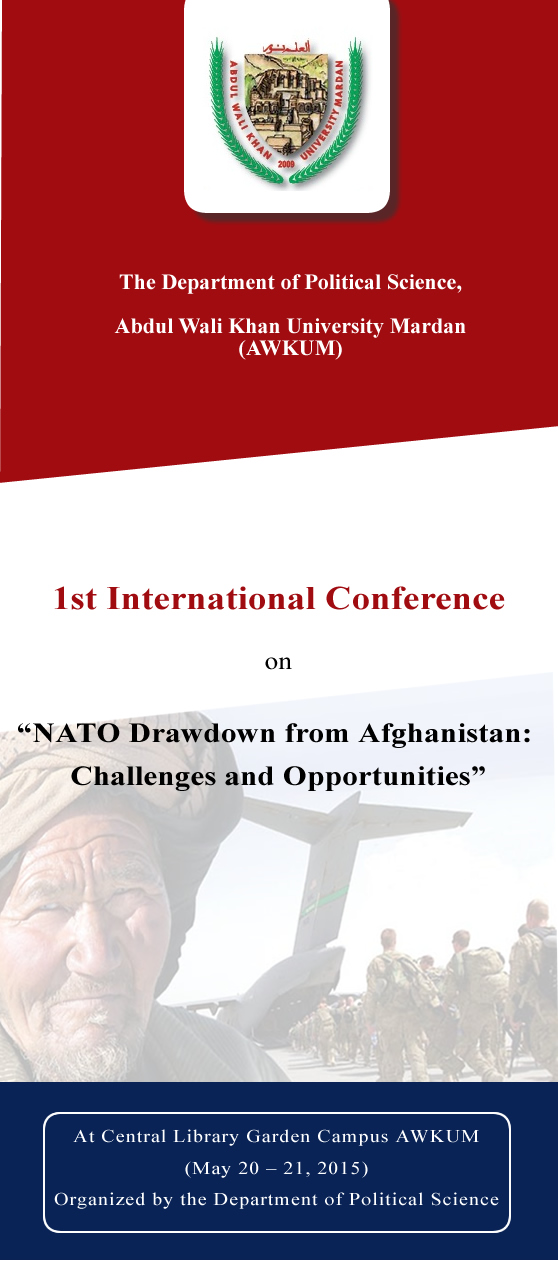 العلم نور

ABDUL WALI KHAN UNIVERSITY MARDAN

2009

The Department of Political Science,

Abdul Wali Khan University Mardan (AWKUM)

1st International Conference

on

“NATO Drawdown from Afghanistan: Challenges and Opportunities”

At Central Library Garden Campus AWKUM
(May 20 – 21, 2015)
Organized by the Department of Political Science